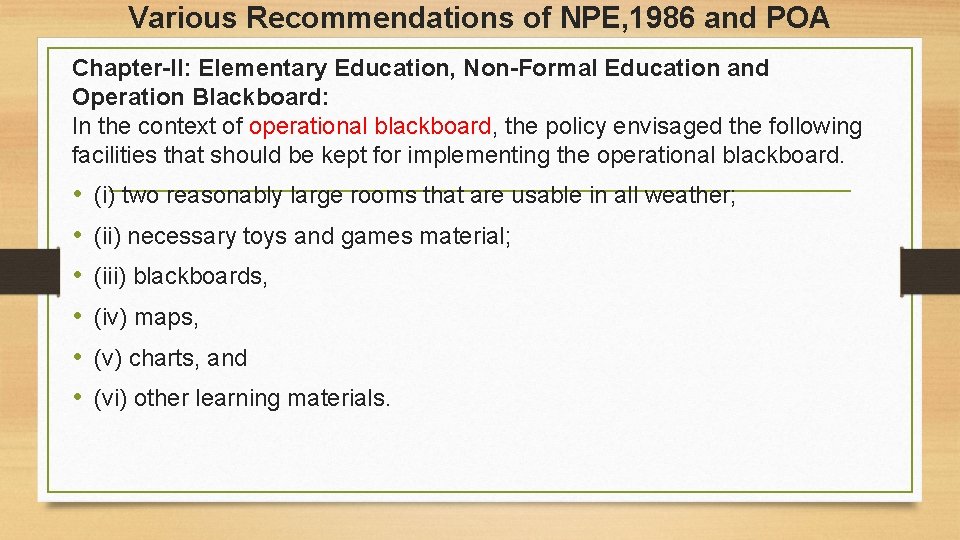 Various Recommendations of NPE,1986 and POA

Chapter-II: Elementary Education, Non-Formal Education and Operation Blackboard:
In the context of operational blackboard, the policy envisaged the following facilities that should be kept for implementing the operational blackboard.

• (i) two reasonably large rooms that are usable in all weather;
• (ii) necessary toys and games material;
• (iii) blackboards,
• (iv) maps,
• (v) charts, and
• (vi) other learning materials.